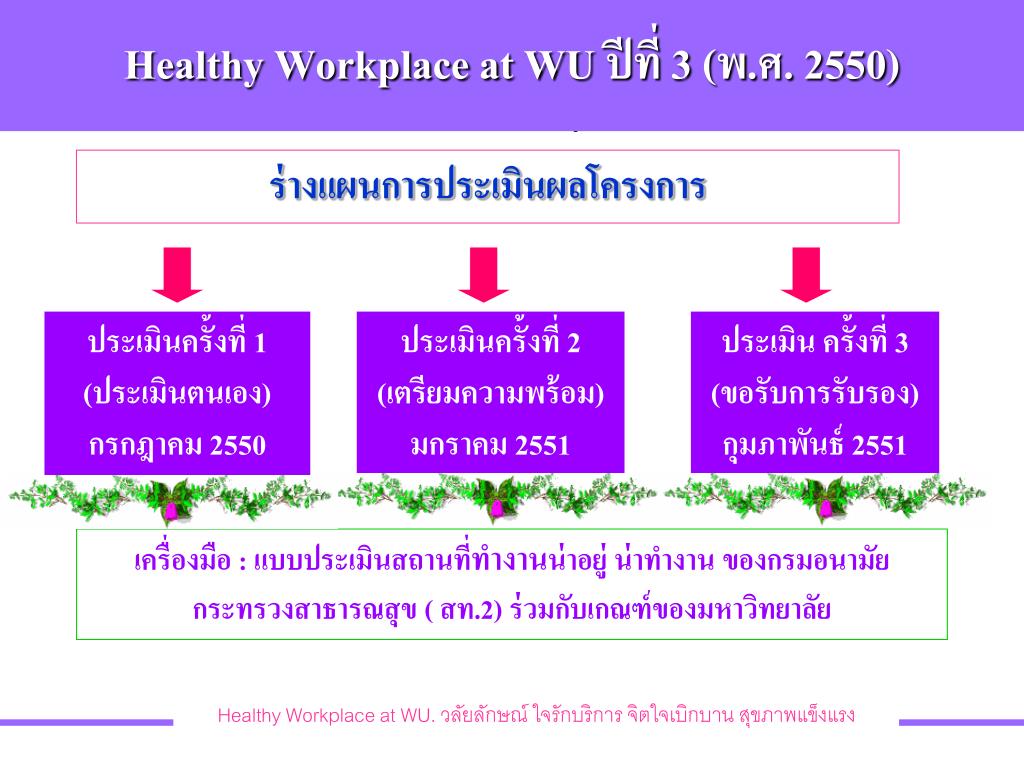 Healthy Workplace at WU ปีที่ 3 (พ.ศ. 2550)

ร่างแผนการประเมินผลโครงการ

ประเมินครั้งที่ 1
(ประเมินตนเอง)
กรกฎาคม 2550

ประเมินครั้งที่ 2
(เตรียมความพร้อม)
มกราคม 2551

ประเมิน ครั้งที่ 3
(ขอรับการรับรอง)
กุมภาพันธ์ 2551

เครื่องมือ : แบบประเมินสถานที่ทำงานน่าอยู่ น่าทำงาน ของกรมอนามัย กระทรวงสาธารณสุข ( สท.2) ร่วมกับเกณฑ์ของมหาวิทยาลัย

Healthy Workplace at WU. วลัยลักษณ์ ใจรักบริการ จิตใจเบิกบาน สุขภาพแข็งแรง